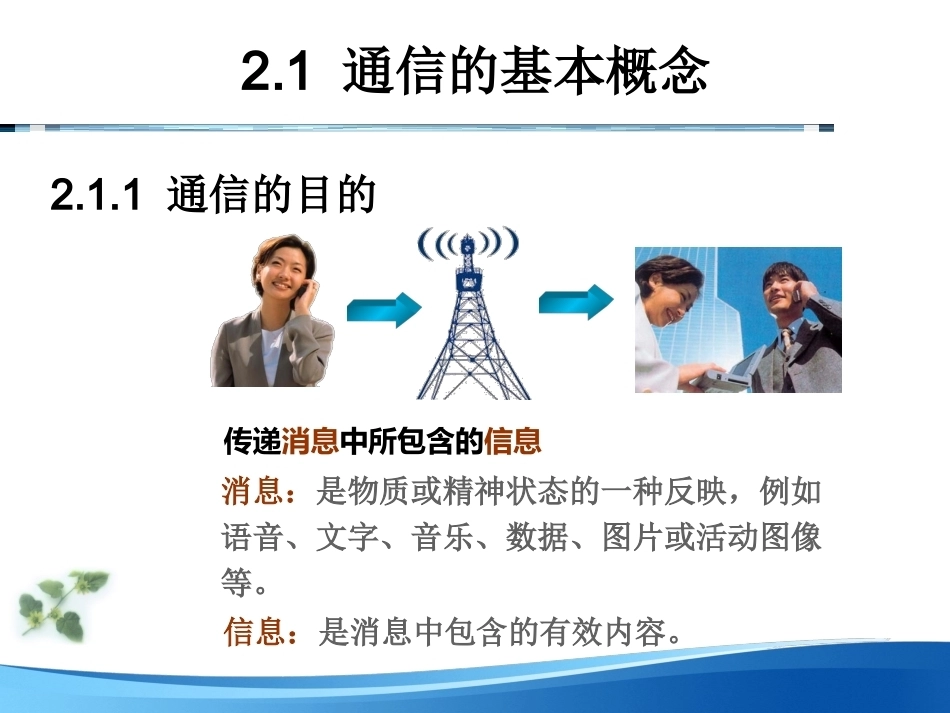 2.1 通信的基本概念

2.1.1 通信的目的

传递消息中所包含的信息

消息：是物质或精神状态的一种反映，例如语音、文字、音乐、数据、图片或活动图像等。

信息：是消息中包含的有效内容。